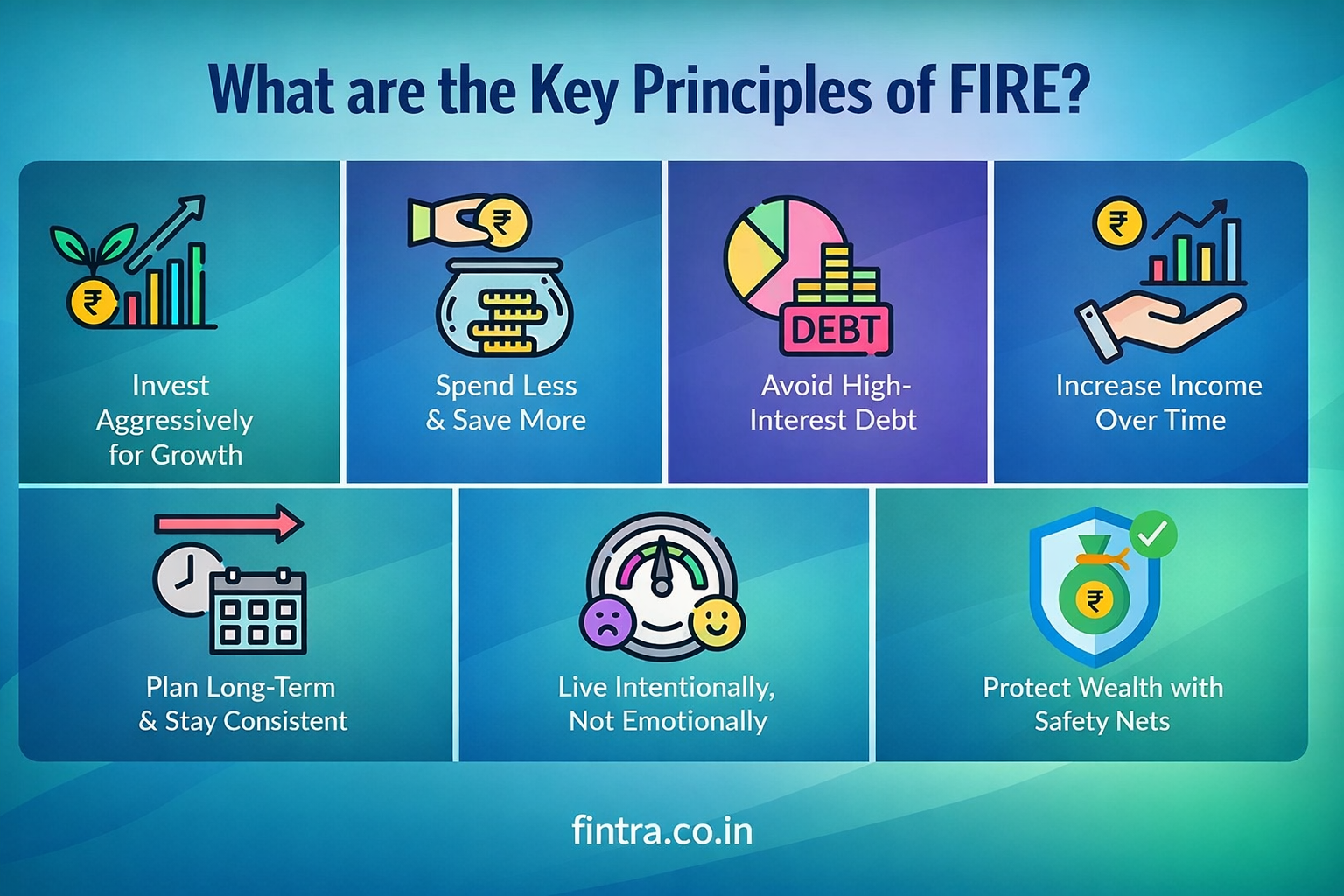 What are the Key Principles of FIRE?

₹

Invest Aggressively for Growth

₹

Spend Less & Save More

DEBT

Avoid High-Interest Debt

₹

Increase Income Over Time

Plan Long-Term & Stay Consistent

Live Intentionally, Not Emotionally

₹

Protect Wealth with Safety Nets

fintra.co.in